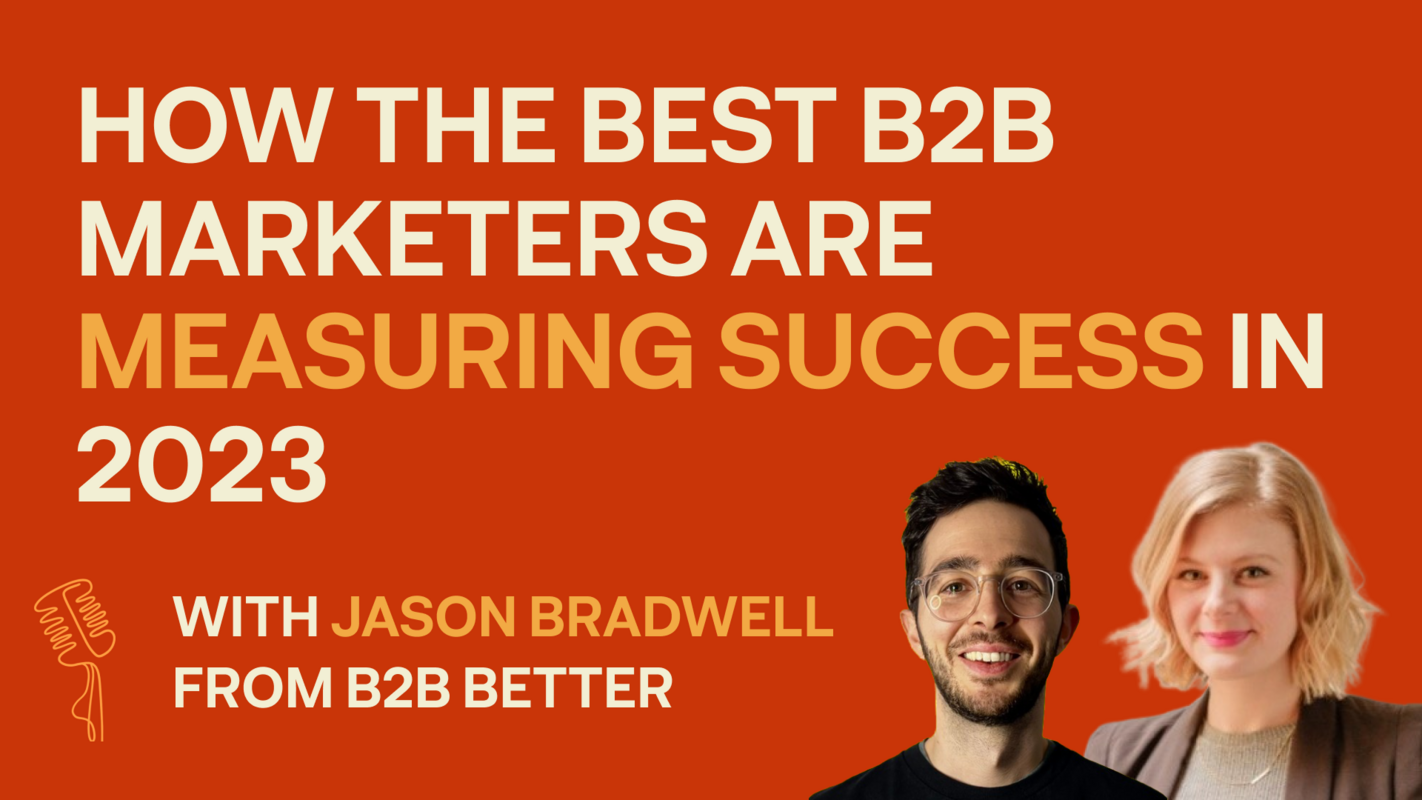 HOW THE BEST B2B MARKETERS ARE MEASURING SUCCESS IN 2023

WITH JASON BRADWELL FROM B2B BETTER